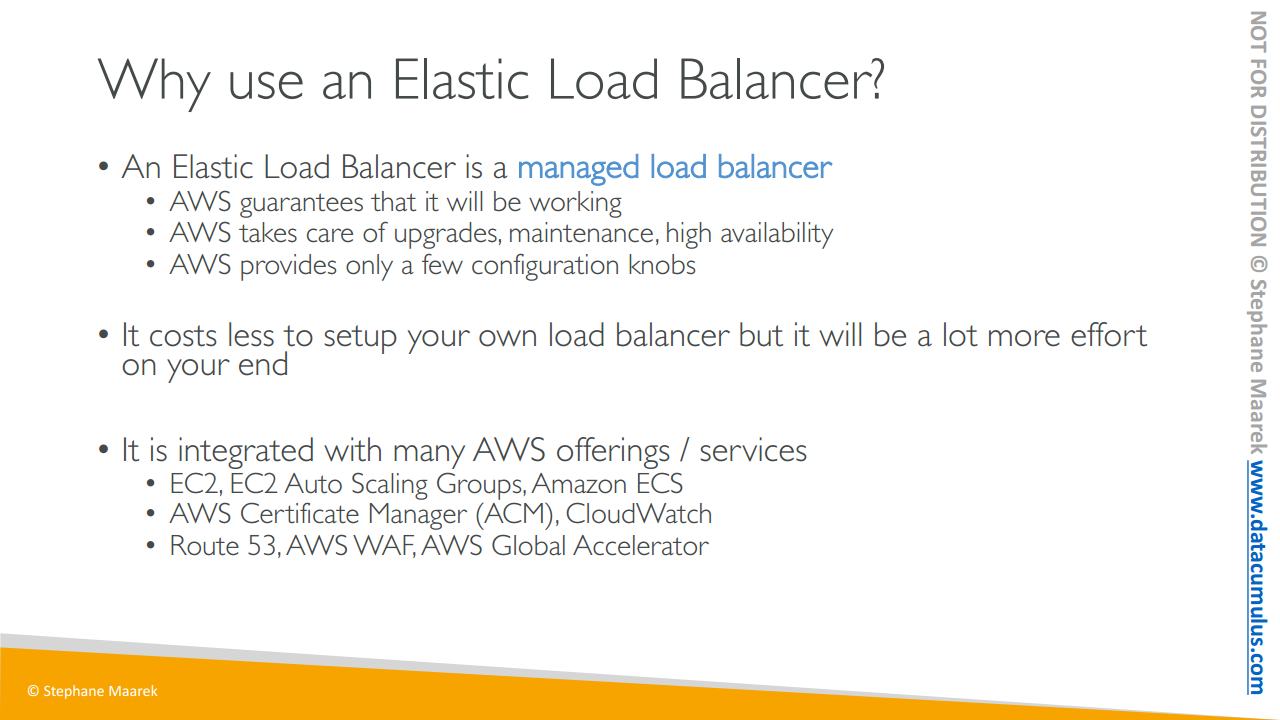 Why use an Elastic Load Balancer?

• An Elastic Load Balancer is a managed load balancer
• AWS guarantees that it will be working
• AWS takes care of upgrades, maintenance, high availability
• AWS provides only a few configuration knobs

• It costs less to setup your own load balancer but it will be a lot more effort on your end

• It is integrated with many AWS offerings / services
• EC2, EC2 Auto Scaling Groups, Amazon ECS
• AWS Certificate Manager (ACM), CloudWatch
• Route 53, AWS WAF, AWS Global Accelerator

© Stephane Maarek

NOT FOR DISTRIBUTION © Stephane Maarek www.datacumulus.com